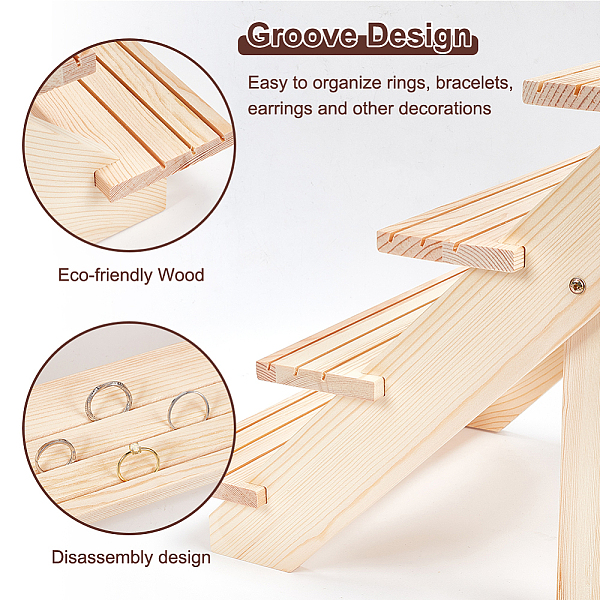 Groove Design

Easy to organize rings, bracelets, earrings and other decorations

Eco-friendly Wood

Disassembly design